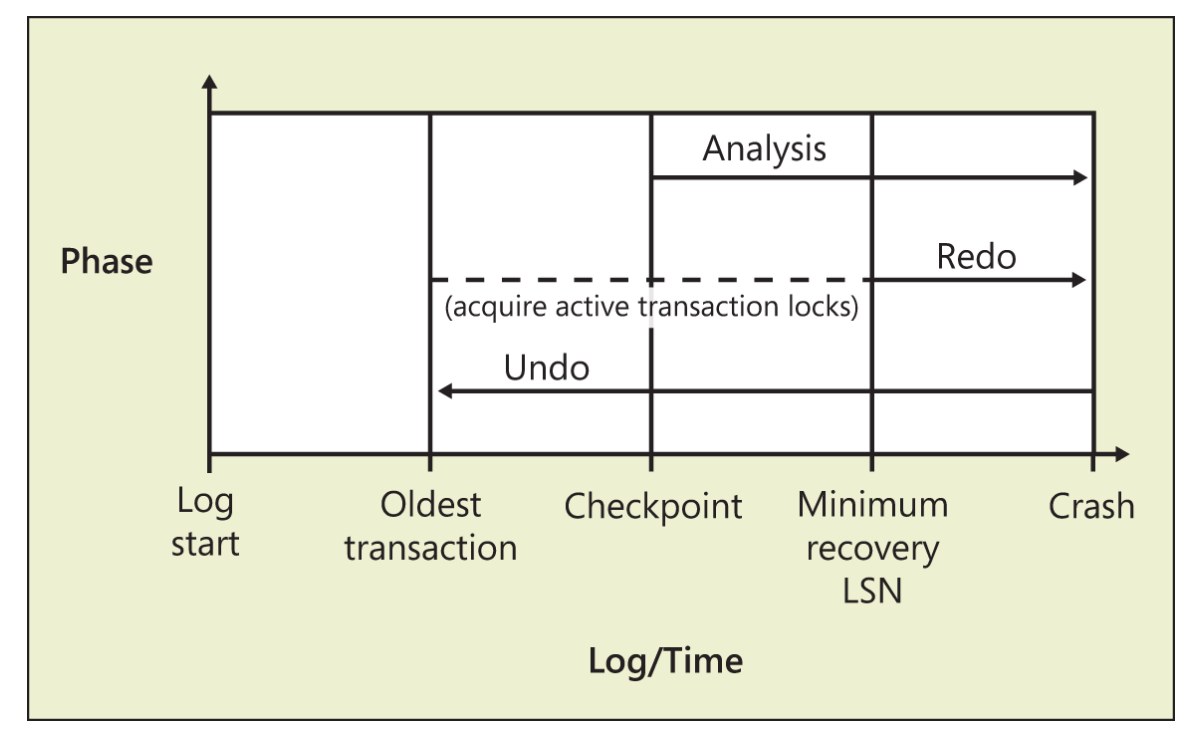 Phase

Analysis

Redo

(acquire active transaction locks)

Undo

Log start

Oldest transaction

Checkpoint

Minimum recovery LSN

Crash

Log/Time